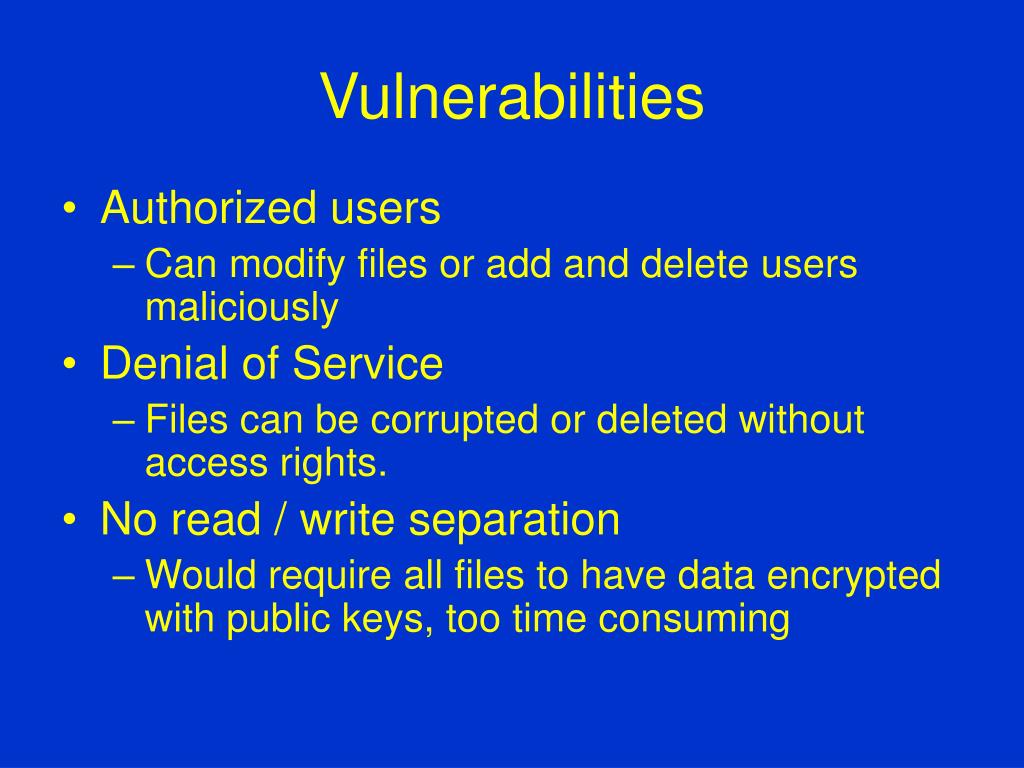 Vulnerabilities

• Authorized users
  – Can modify files or add and delete users maliciously
• Denial of Service
  – Files can be corrupted or deleted without access rights.
• No read / write separation
  – Would require all files to have data encrypted with public keys, too time consuming